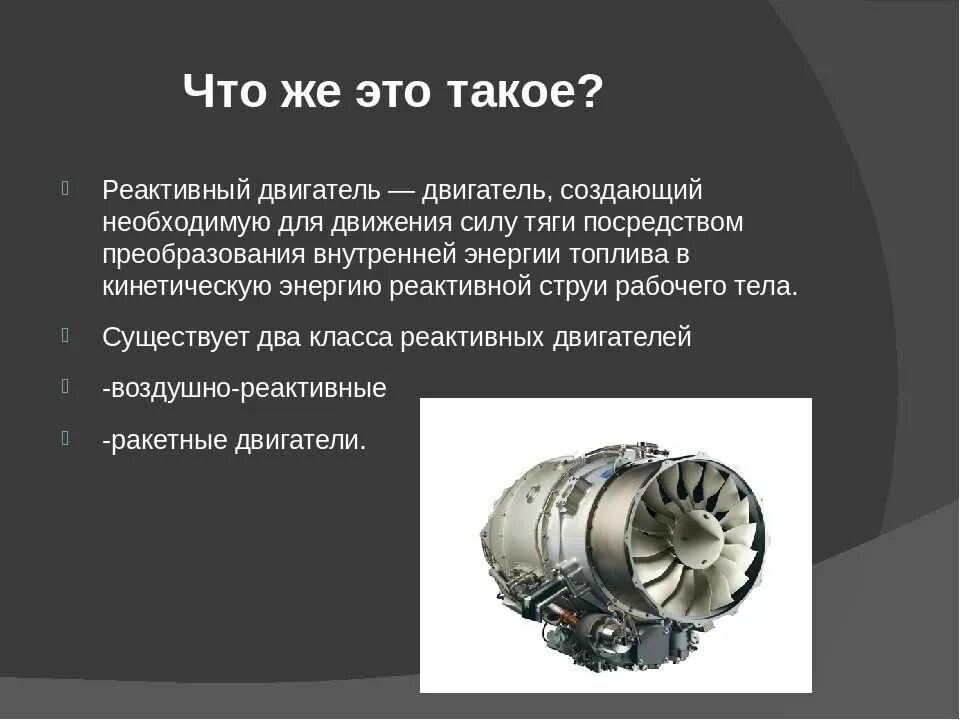 Что же это такое?

Реактивный двигатель — двигатель, создающий необходимую для движения силу тяги посредством преобразования внутренней энергии топлива в кинетическую энергию реактивной струи рабочего тела.

Существует два класса реактивных двигателей

-воздушно-реактивные

-ракетные двигатели.